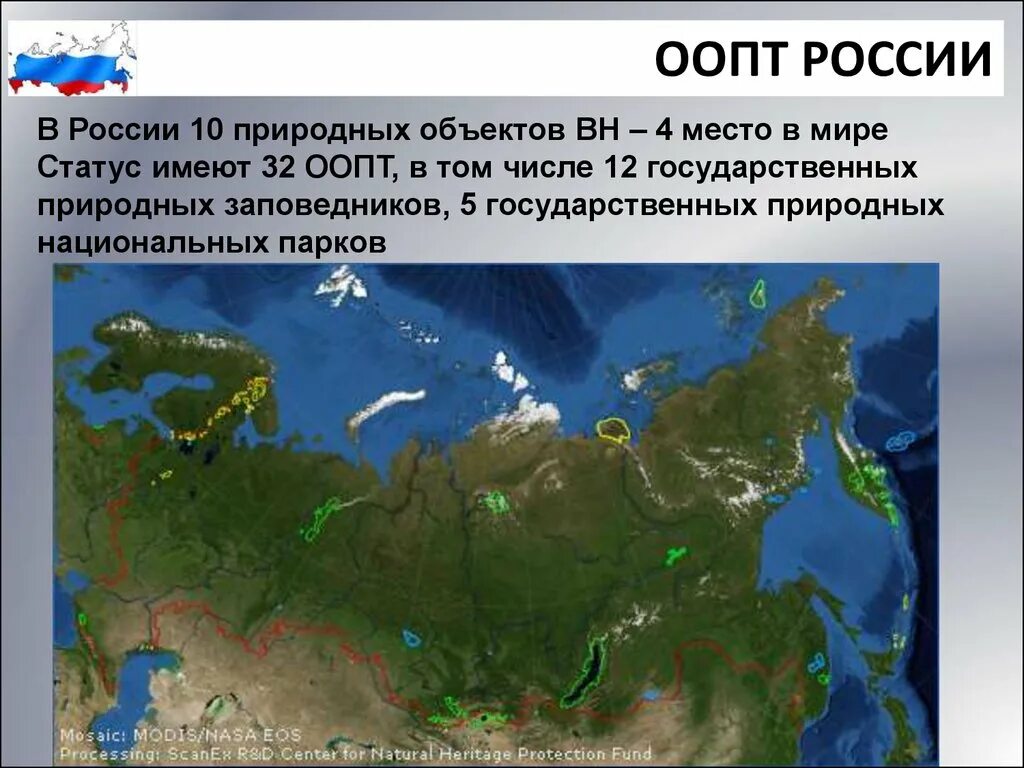 ООПТ РОССИИ

В России 10 природных объектов ВН – 4 место в мире Статус имеют 32 ООПТ, в том числе 12 государственных природных заповедников, 5 государственных природных национальных парков

Mosaic: MODIS/NASA EOS
Processing: ScanEx R&D Center for Natural Heritage Protection Fund